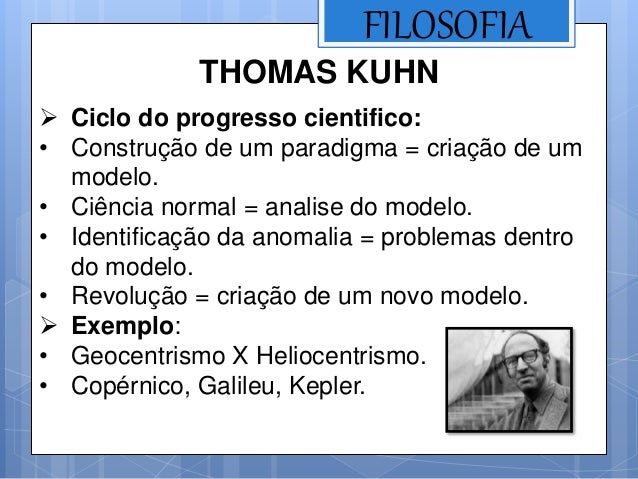 FILOSOFIA

THOMAS KUHN

➢ Ciclo do progresso cientifico:
• Construção de um paradigma = criação de um modelo.
• Ciência normal = analise do modelo.
• Identificação da anomalia = problemas dentro do modelo.
• Revolução = criação de um novo modelo.
➢ Exemplo:
• Geocentrismo X Heliocentrismo.
• Copérnico, Galileu, Kepler.